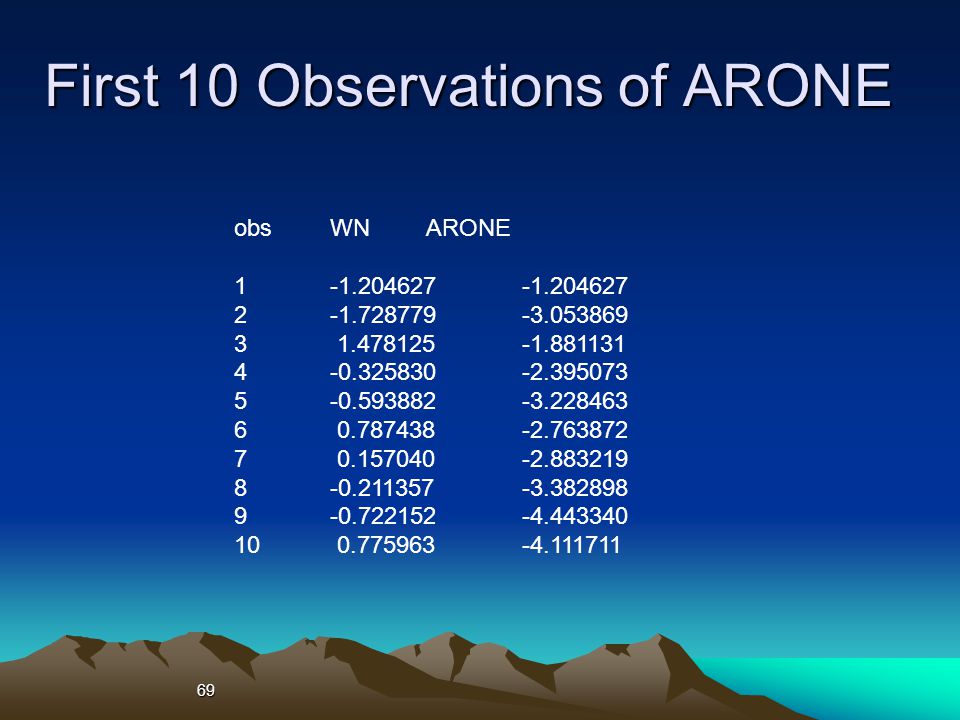 First 10 Observations of ARONE

| obs | WN | ARONE |
|---|---|---|
| 1 | -1.204627 | -1.204627 |
| 2 | -1.728779 | -3.053869 |
| 3 | 1.478125 | -1.881131 |
| 4 | -0.325830 | -2.395073 |
| 5 | -0.593882 | -3.228463 |
| 6 | 0.787438 | -2.763872 |
| 7 | 0.157040 | -2.883219 |
| 8 | -0.211357 | -3.382898 |
| 9 | -0.722152 | -4.443340 |
| 10 | 0.775963 | -4.111711 |

69